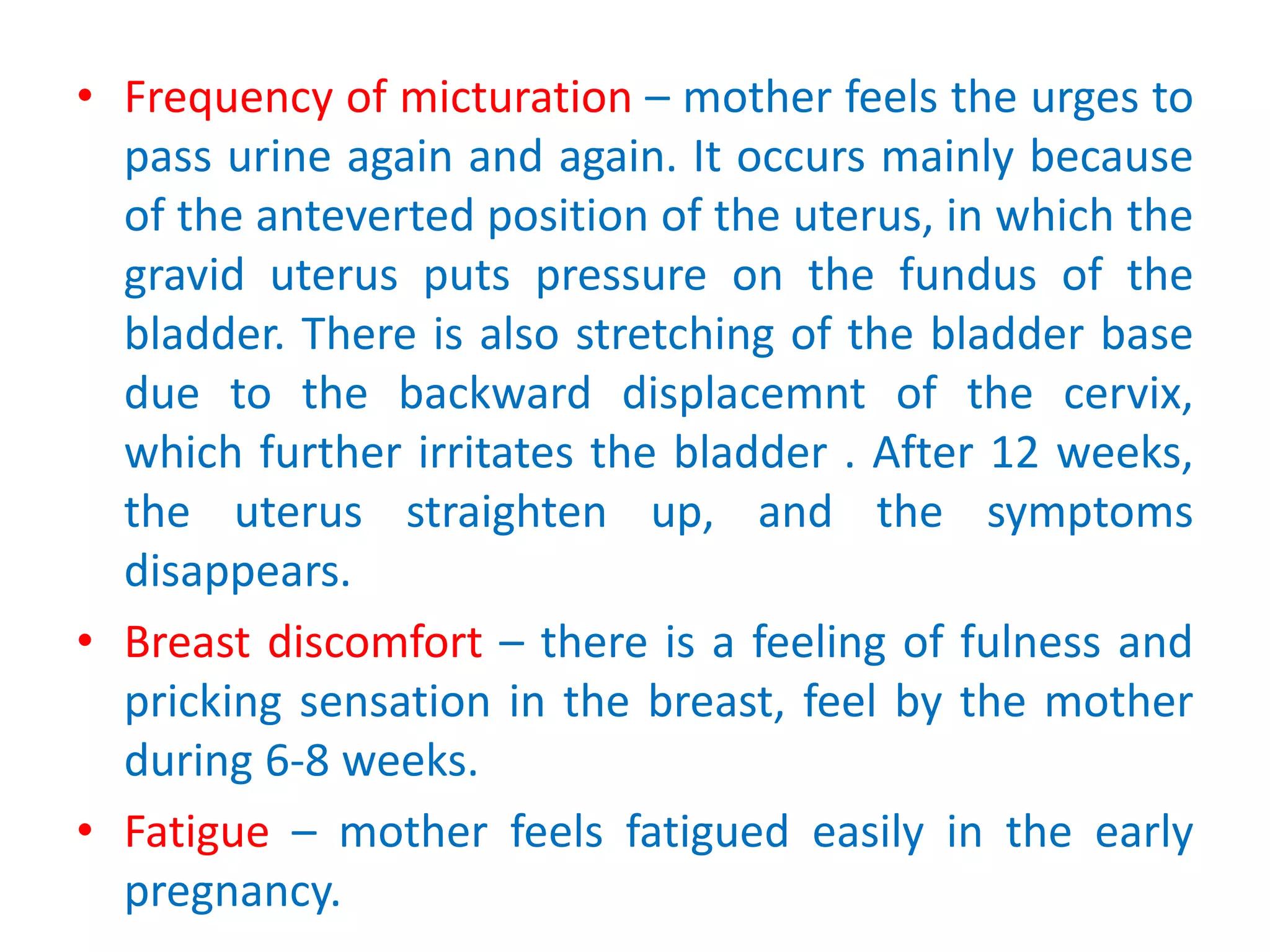 • Frequency of micturation – mother feels the urges to pass urine again and again. It occurs mainly because of the anteverted position of the uterus, in which the gravid uterus puts pressure on the fundus of the bladder. There is also stretching of the bladder base due to the backward displacemnt of the cervix, which further irritates the bladder . After 12 weeks, the uterus straighten up, and the symptoms disappears.

• Breast discomfort – there is a feeling of fulness and pricking sensation in the breast, feel by the mother during 6-8 weeks.

• Fatigue – mother feels fatigued easily in the early pregnancy.